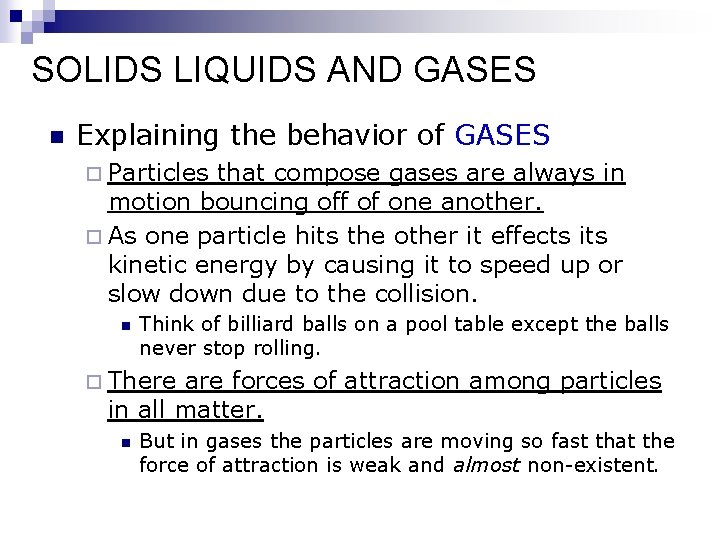 SOLIDS LIQUIDS AND GASES

Explaining the behavior of GASES

Particles that compose gases are always in motion bouncing off of one another.

As one particle hits the other it effects its kinetic energy by causing it to speed up or slow down due to the collision.

Think of billiard balls on a pool table except the balls never stop rolling.

There are forces of attraction among particles in all matter.

But in gases the particles are moving so fast that the force of attraction is weak and almost non-existent.